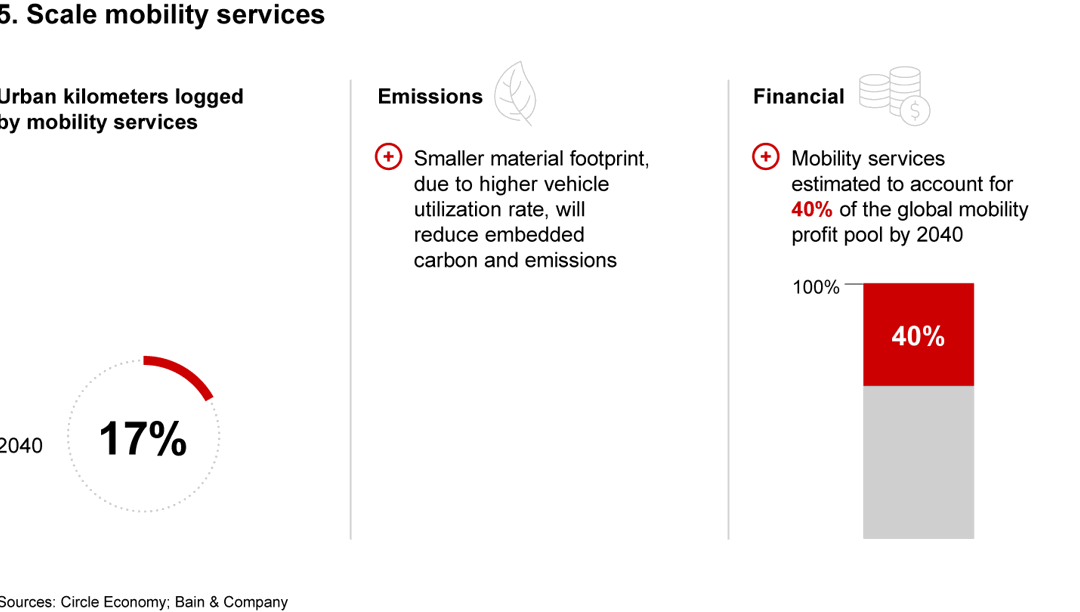 5. Scale mobility services

Urban kilometers logged by mobility services

2040 17%

Emissions

Smaller material footprint, due to higher vehicle utilization rate, will reduce embedded carbon and emissions

Financial

Mobility services estimated to account for 40% of the global mobility profit pool by 2040

100%

40%

Sources: Circle Economy; Bain & Company